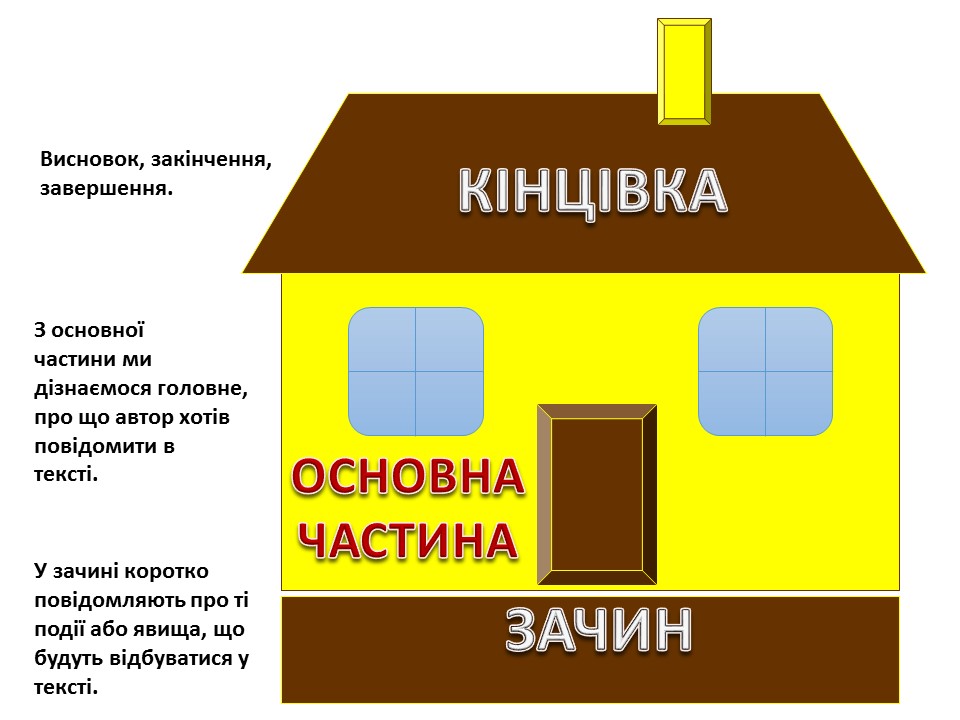 Висновок, закінчення, завершення.

КІНЦІВКА

З основної частини ми дізнаємося головне, про що автор хотів повідомити в тексті.

ОСНОВНА ЧАСТИНА

У зачині коротко повідомляють про ті події або явища, що будуть відбуватися у тексті.

ЗАЧИН